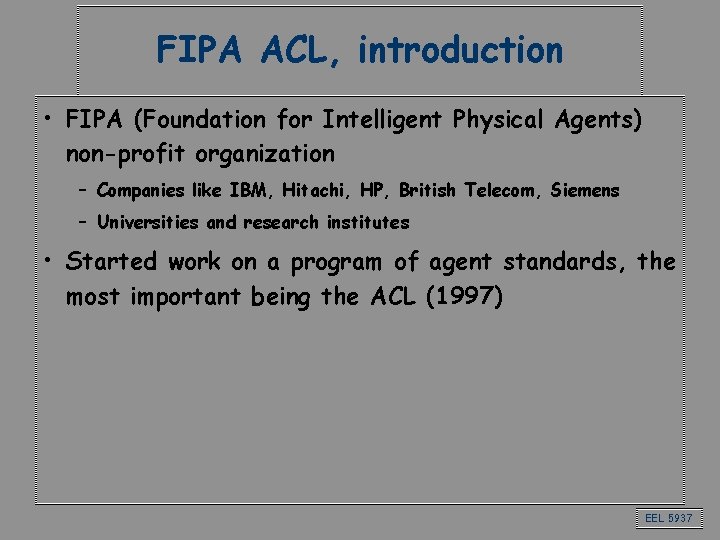 FIPA ACL, introduction

• FIPA (Foundation for Intelligent Physical Agents) non-profit organization

– Companies like IBM, Hitachi, HP, British Telecom, Siemens

– Universities and research institutes

• Started work on a program of agent standards, the most important being the ACL (1997)

EEL 5937